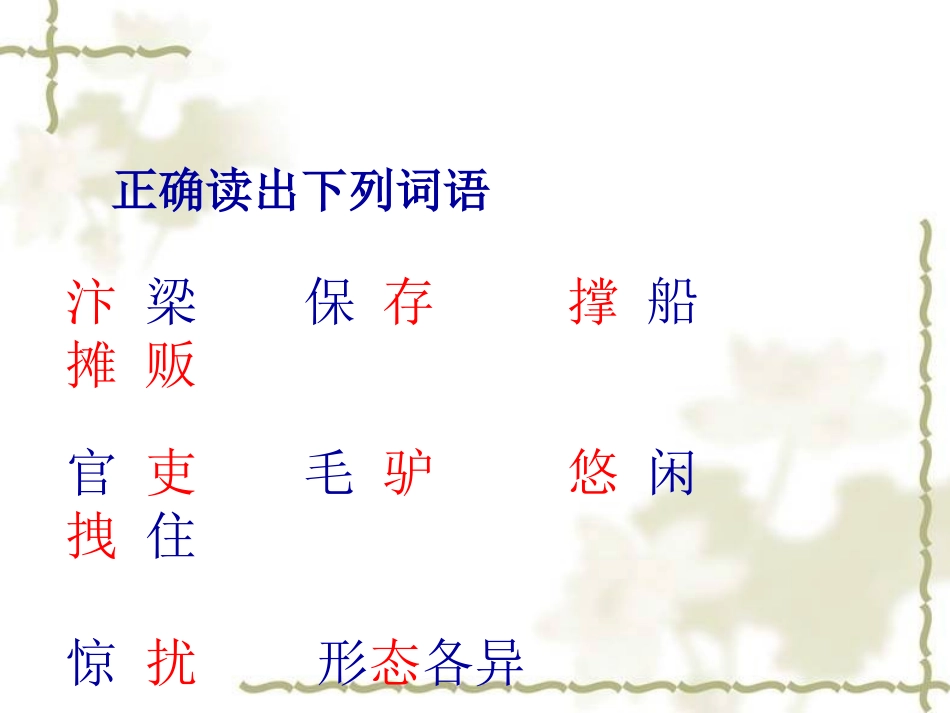 正确读出下列词语

汴 梁　　保 存　　撑 船
摊 贩

官 吏　　毛 驴　　悠 闲
拽 住

惊 扰　　形态各异